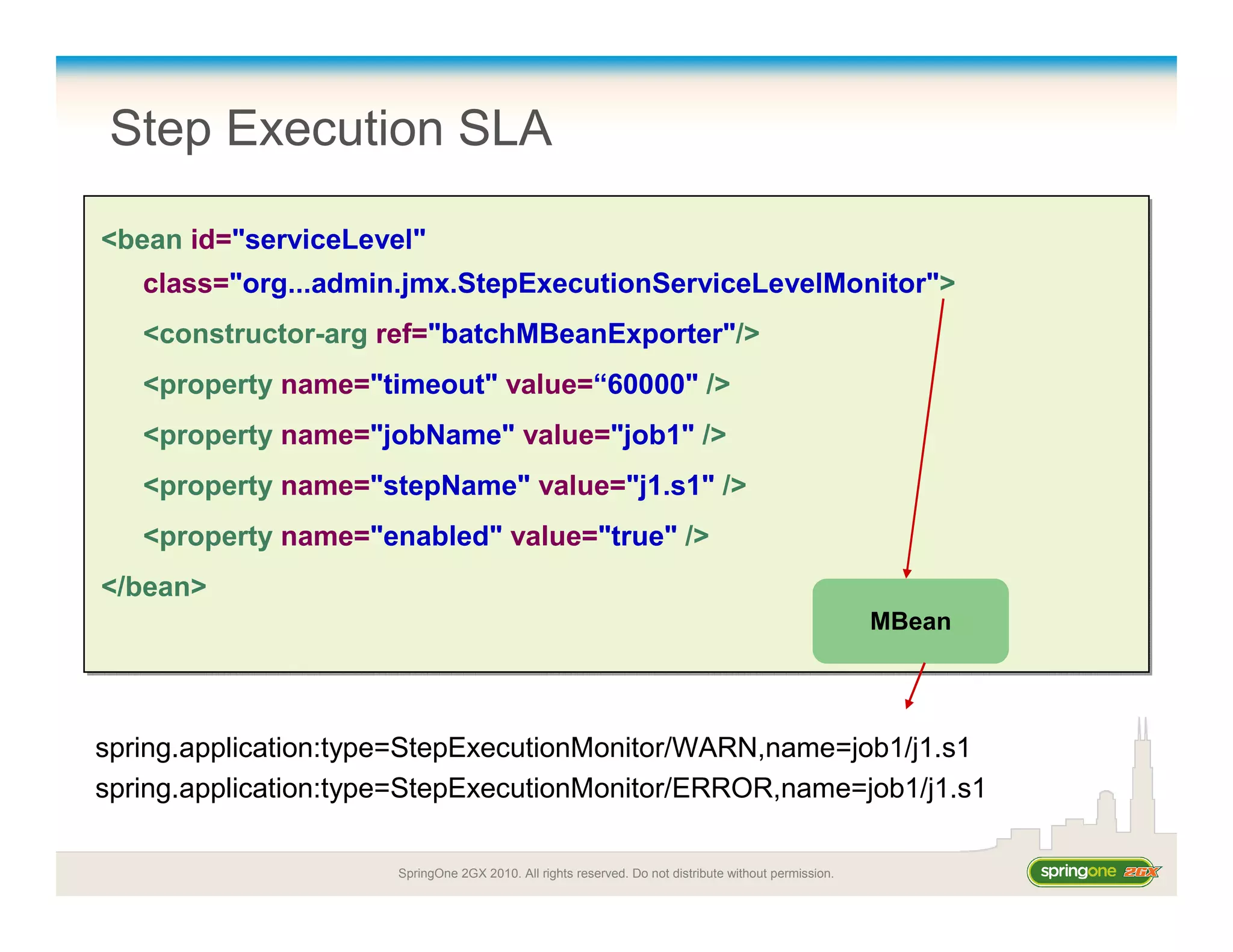 Step Execution SLA

<bean id="serviceLevel"
class="org...admin.jmx.StepExecutionServiceLevelMonitor">
<constructor-arg ref="batchMBeanExporter"/>
<property name="timeout" value=“60000" />
<property name="jobName" value="job1" />
<property name="stepName" value="j1.s1" />
<property name="enabled" value="true" />
</bean>

MBean

spring.application:type=StepExecutionMonitor/WARN,name=job1/j1.s1
spring.application:type=StepExecutionMonitor/ERROR,name=job1/j1.s1

SpringOne 2GX 2010. All rights reserved. Do not distribute without permission.

springone 2GX